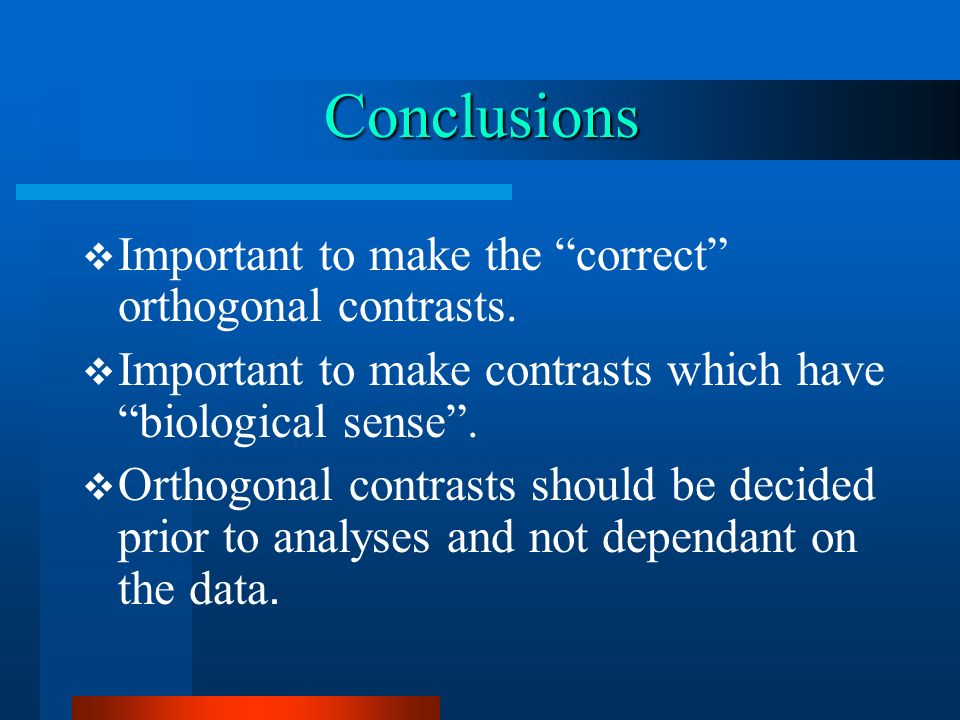 Conclusions

❖ Important to make the “correct” orthogonal contrasts.

❖ Important to make contrasts which have “biological sense”.

❖ Orthogonal contrasts should be decided prior to analyses and not dependant on the data.